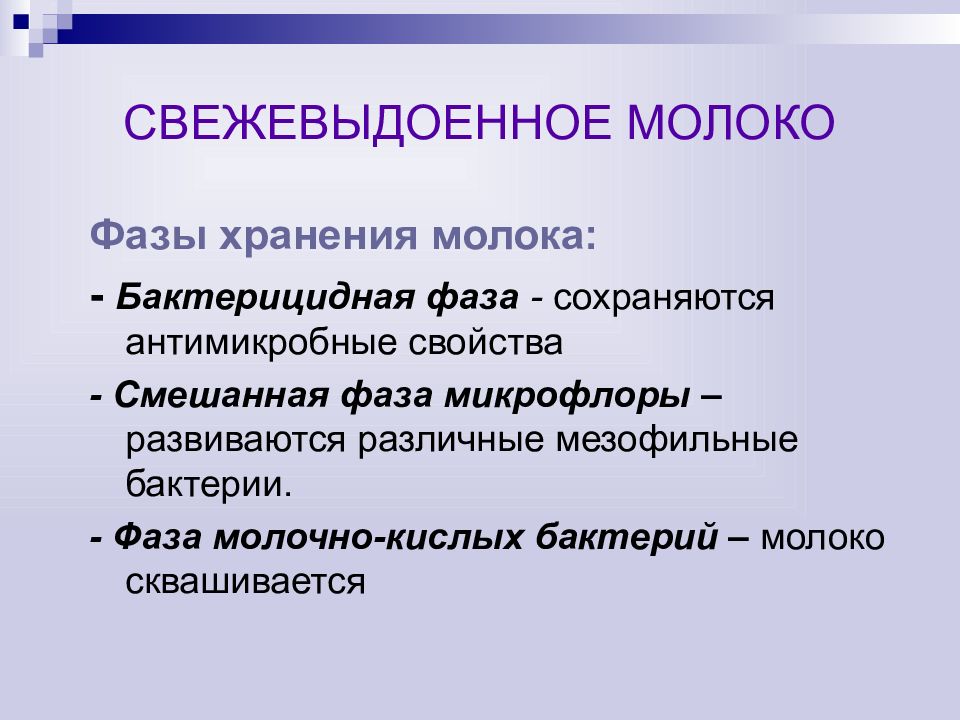 СВЕЖЕВЫДОЕННОЕ МОЛОКО

Фазы хранения молока:

- Бактерицидная фаза - сохраняются антимикробные свойства

- Смешанная фаза микрофлоры – развиваются различные мезофильные бактерии.

- Фаза молочно-кислых бактерий – молоко сквашивается